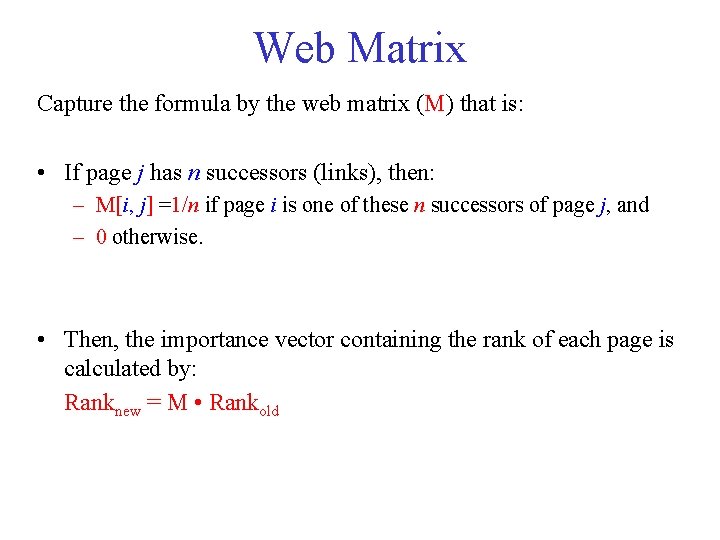 Web Matrix

Capture the formula by the web matrix (M) that is:

• If page $j$ has $n$ successors (links), then:
– M[$i$, $j$] =1/$n$ if page $i$ is one of these $n$ successors of page $j$, and
– 0 otherwise.

• Then, the importance vector containing the rank of each page is calculated by:
$Rank_{new} = M \bullet Rank_{old}$